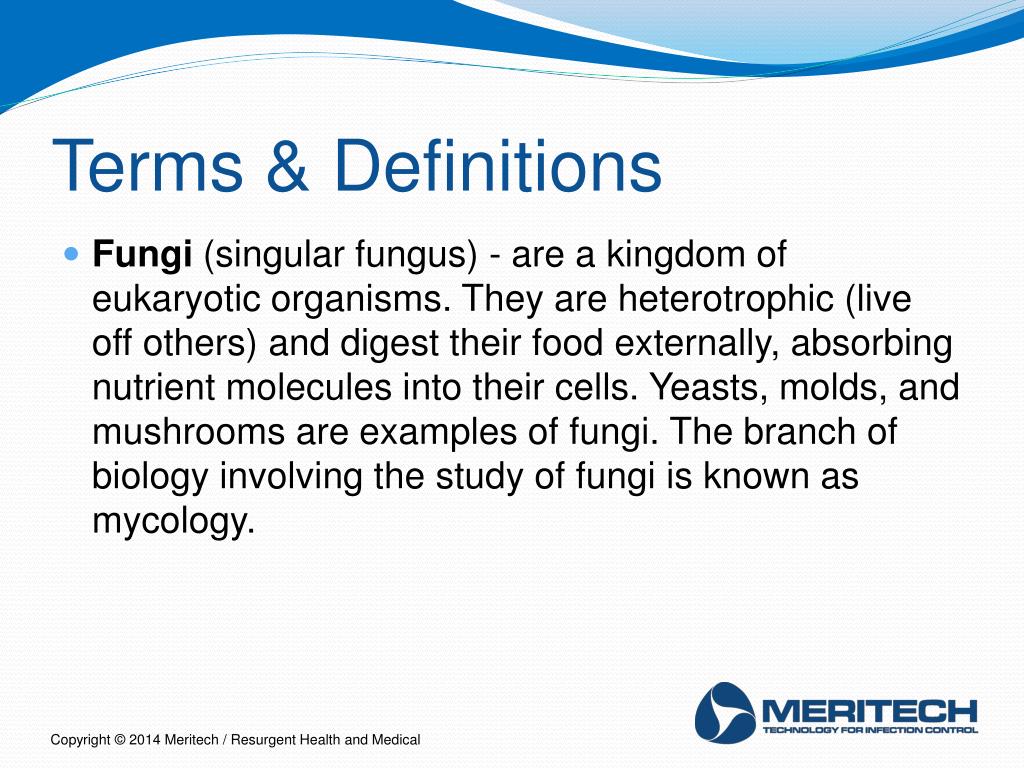 Terms & Definitions

Fungi (singular fungus) - are a kingdom of eukaryotic organisms. They are heterotrophic (live off others) and digest their food externally, absorbing nutrient molecules into their cells. Yeasts, molds, and mushrooms are examples of fungi. The branch of biology involving the study of fungi is known as mycology.

Copyright © 2014 Meritech / Resurgent Health and Medical

MERITECH
TECHNOLOGY FOR INFECTION CONTROL